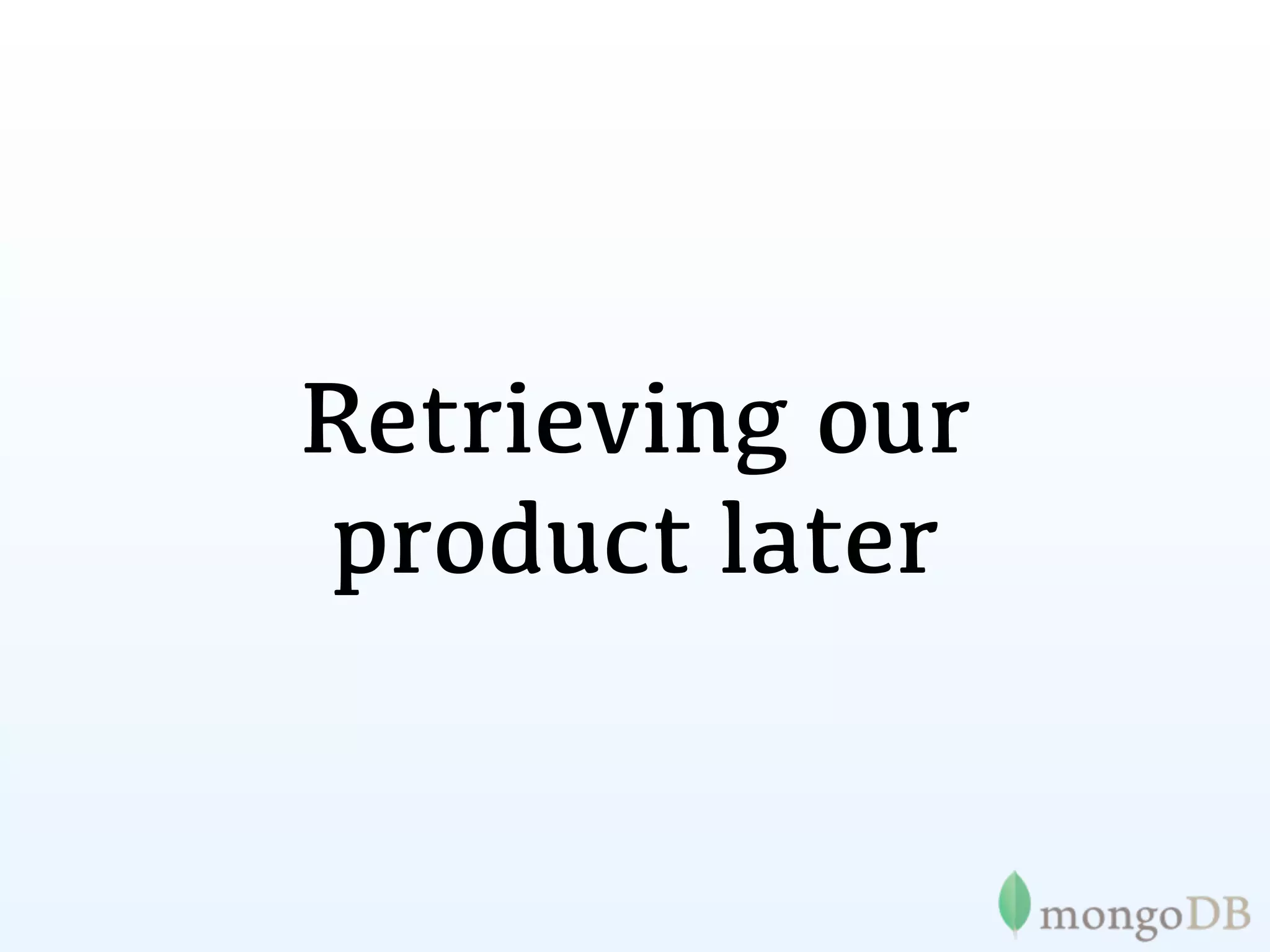 Retrieving our product later

mongoDB